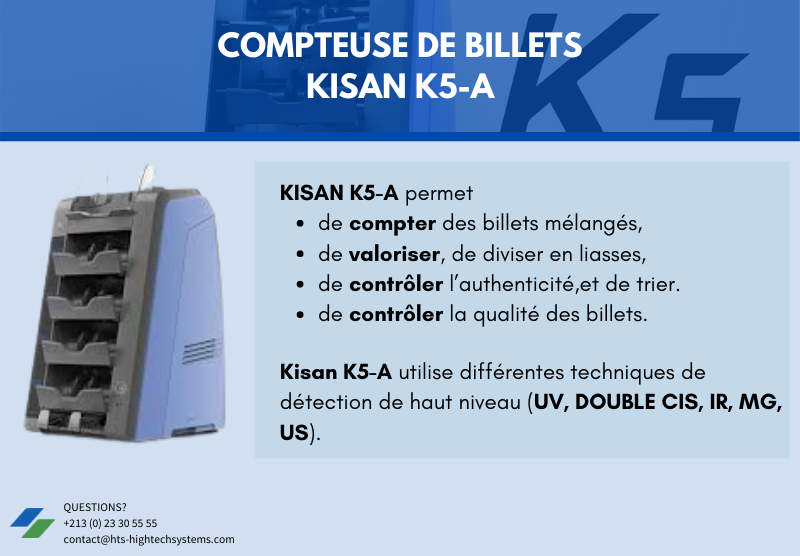 COMPTEUSE DE BILLETS
KISAN K5-A

K5

KISAN K5-A permet
- de compter des billets mélangés,
- de valoriser, de diviser en liasses,
- de contrôler l'authenticité,et de trier.
- de contrôler la qualité des billets.

Kisan K5-A utilise différentes techniques de détection de haut niveau (UV, DOUBLE CIS, IR, MG, US).

QUESTIONS?
+213 (0) 23 30 55 55
contact@hts-hightechsystems.com